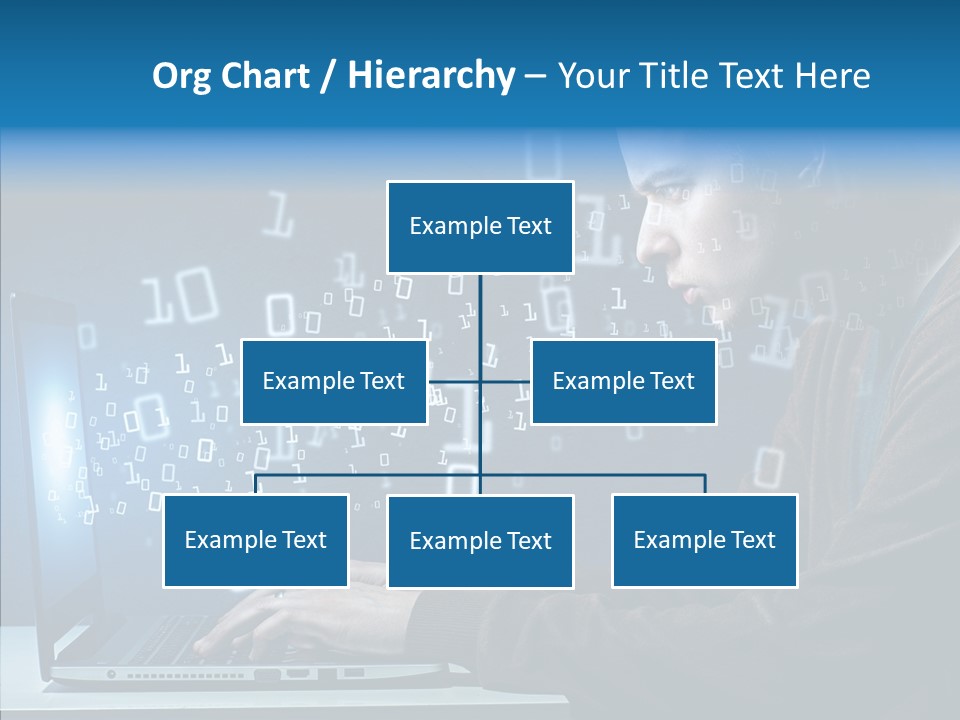 Org Chart / Hierarchy – Your Title Text Here

Example Text

Example Text

Example Text

Example Text

Example Text

Example Text